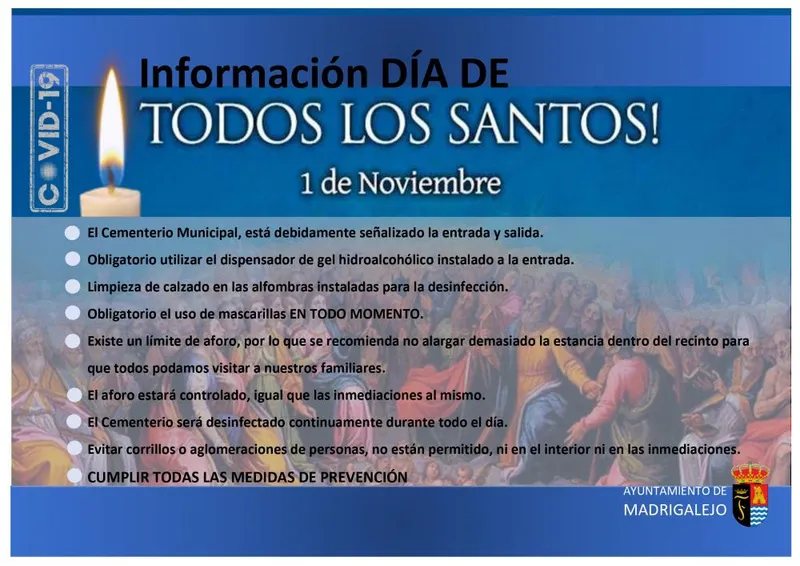 COVID-19

Información DÍA DE
TODOS LOS SANTOS!
1 de Noviembre

El Cementerio Municipal, está debidamente señalizado la entrada y salida.

Obligatorio utilizar el dispensador de gel hidroalcohólico instalado a la entrada.

Limpieza de calzado en las alfombras instaladas para la desinfección.

Obligatorio el uso de mascarillas EN TODO MOMENTO.

Existe un límite de aforo, por lo que se recomienda no alargar demasiado la estancia dentro del recinto para que todos podamos visitar a nuestros familiares.

El aforo estará controlado, igual que las inmediaciones al mismo.

El Cementerio será desinfectado continuamente durante todo el día.

Evitar corrillos o aglomeraciones de personas, no están permitido, ni en el interior ni en las inmediaciones.

CUMPLIR TODAS LAS MEDIDAS DE PREVENCIÓN

AYUNTAMIENTO DE
MADRIGALEJO